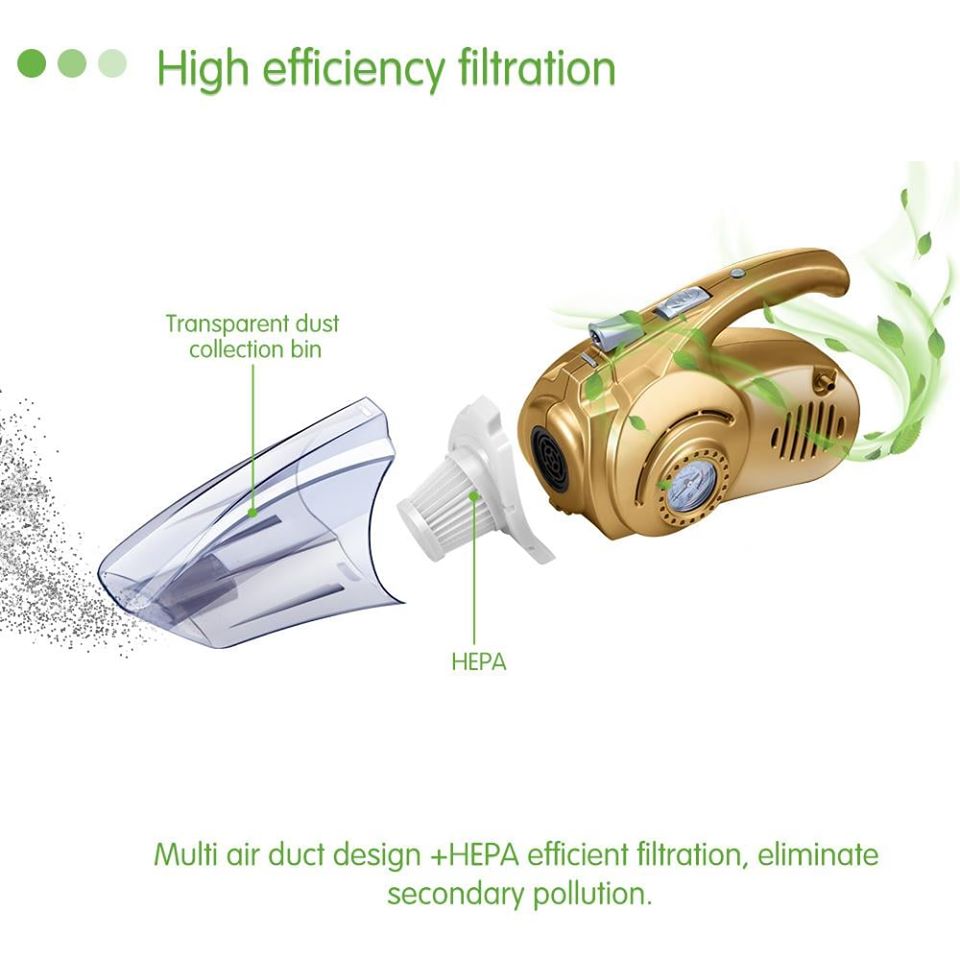 High efficiency filtration

Transparent dust collection bin

HEPA

Multi air duct design +HEPA efficient filtration, eliminate secondary pollution.